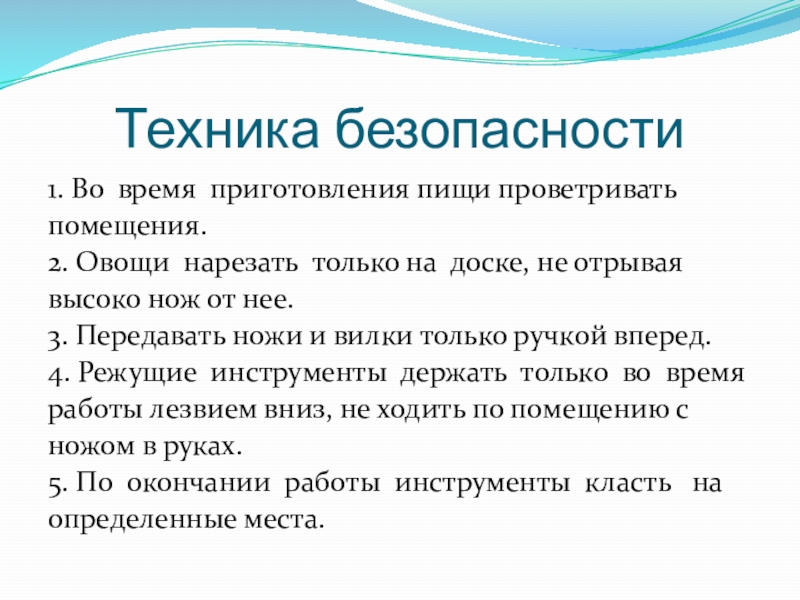 Техника безопасности

1. Во время приготовления пищи проветривать помещения.
2. Овощи нарезать только на доске, не отрывая высоко нож от нее.
3. Передавать ножи и вилки только ручкой вперед.
4. Режущие инструменты держать только во время работы лезвием вниз, не ходить по помещению с ножом в руках.
5. По окончании работы инструменты класть на определенные места.